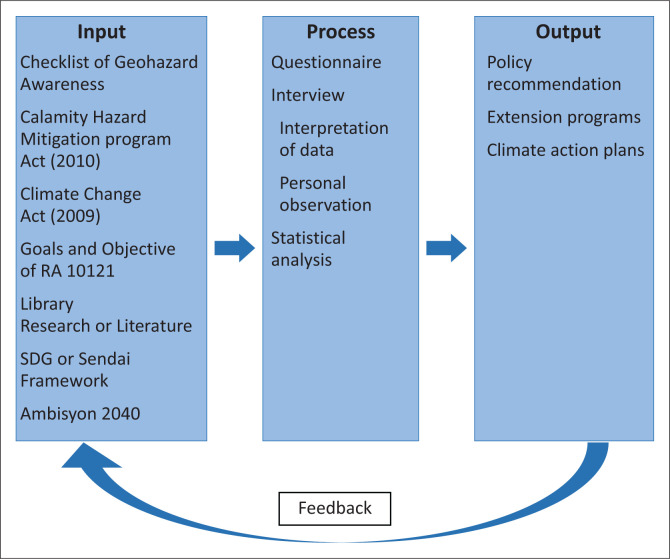 Input
Checklist of Geohazard Awareness

Calamity Hazard Mitigation program Act (2010)

Climate Change Act (2009)

Goals and Objective of RA 10121

Library Research or Literature

SDG or Sendai Framework

Ambisyon 2040

Process
Questionnaire

Interview

Interpretation of data

Personal observation

Statistical analysis

Output
Policy recommendation

Extension programs

Climate action plans

Feedback